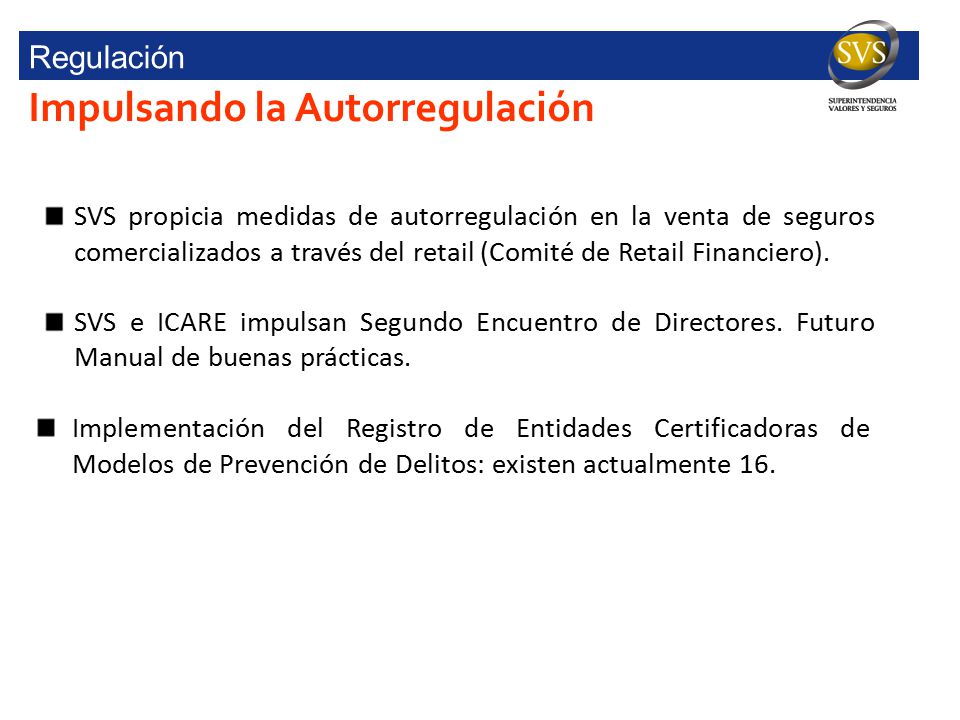 Regulación

SVS

SUPERINTENDENCIA VALORES Y SEGUROS

Impulsando la Autorregulación

■ SVS propicia medidas de autorregulación en la venta de seguros comercializados a través del retail (Comité de Retail Financiero).

■ SVS e ICARE impulsan Segundo Encuentro de Directores. Futuro Manual de buenas prácticas.

■ Implementación del Registro de Entidades Certificadoras de Modelos de Prevención de Delitos: existen actualmente 16.